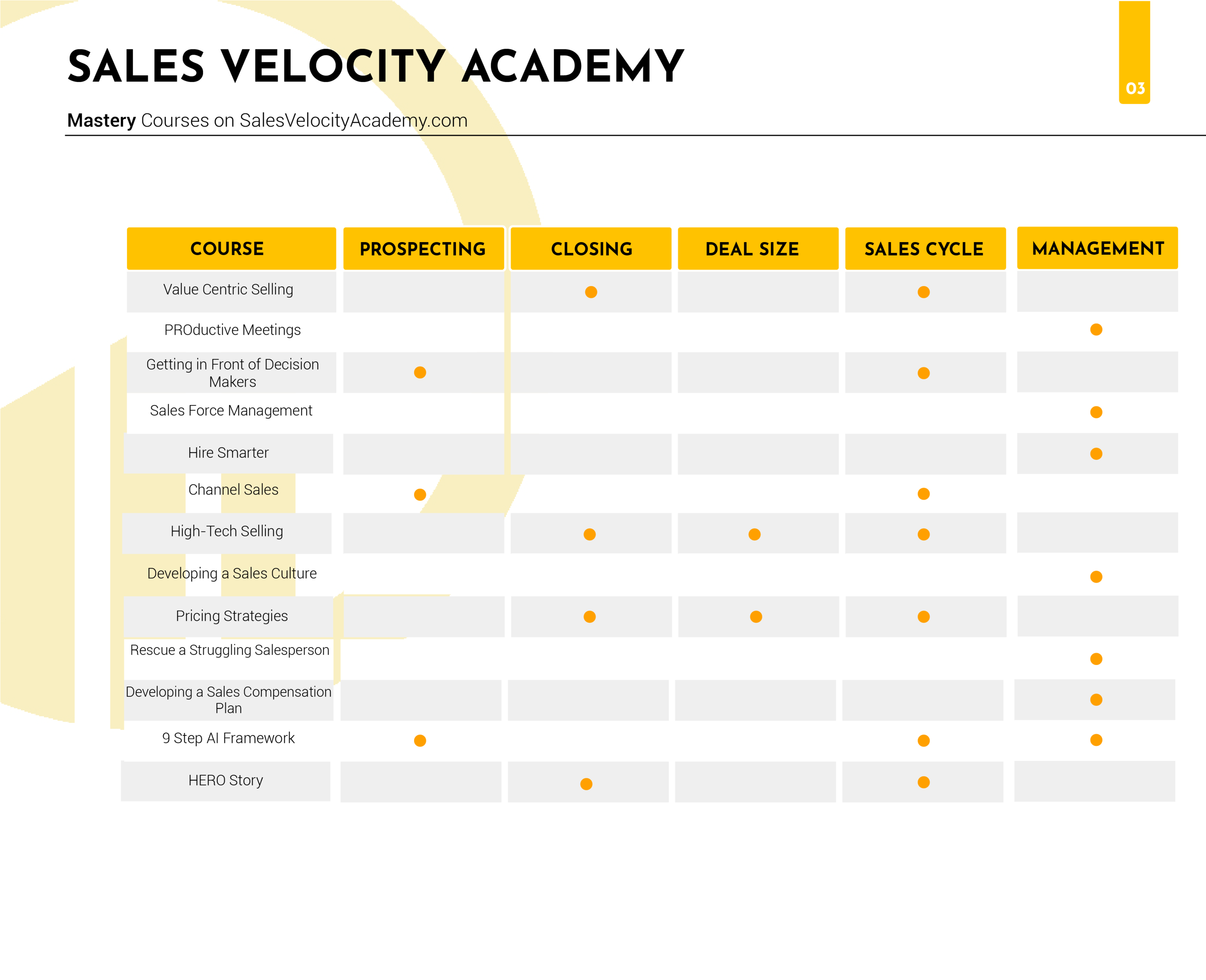 SALES VELOCITY ACADEMY

03

Mastery Courses on SalesVelocityAcademy.com

| COURSE | PROSPECTING | CLOSING | DEAL SIZE | SALES CYCLE | MANAGEMENT |
|---|---|---|---|---|---|
| Value Centric Selling | | ● | | ● | |
| PROductive Meetings | | | | | ● |
| Getting in Front of Decision Makers | ● | | | ● | |
| Sales Force Management | | | | | ● |
| Hire Smarter | | | | | ● |
| Channel Sales | ● | | | ● | |
| High-Tech Selling | | ● | ● | ● | |
| Developing a Sales Culture | | | | | ● |
| Pricing Strategies | | ● | ● | ● | |
| Rescue a Struggling Salesperson | | | | | ● |
| Developing a Sales Compensation Plan | | | | | ● |
| 9 Step AI Framework | ● | | | ● | ● |
| HERO Story | | ● | | ● | |